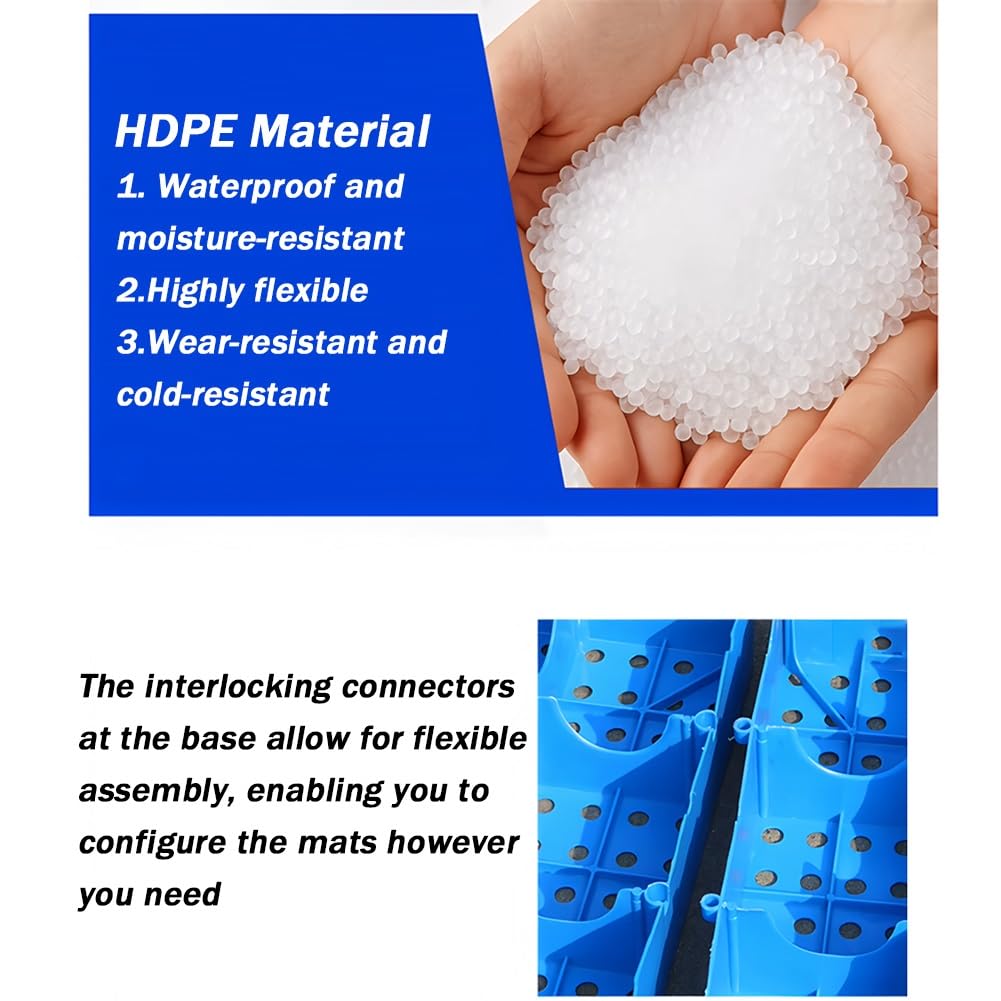 HDPE Material
1. Waterproof and moisture-resistant
2.Highly flexible
3.Wear-resistant and cold-resistant

The interlocking connectors at the base allow for flexible assembly, enabling you to configure the mats however you need